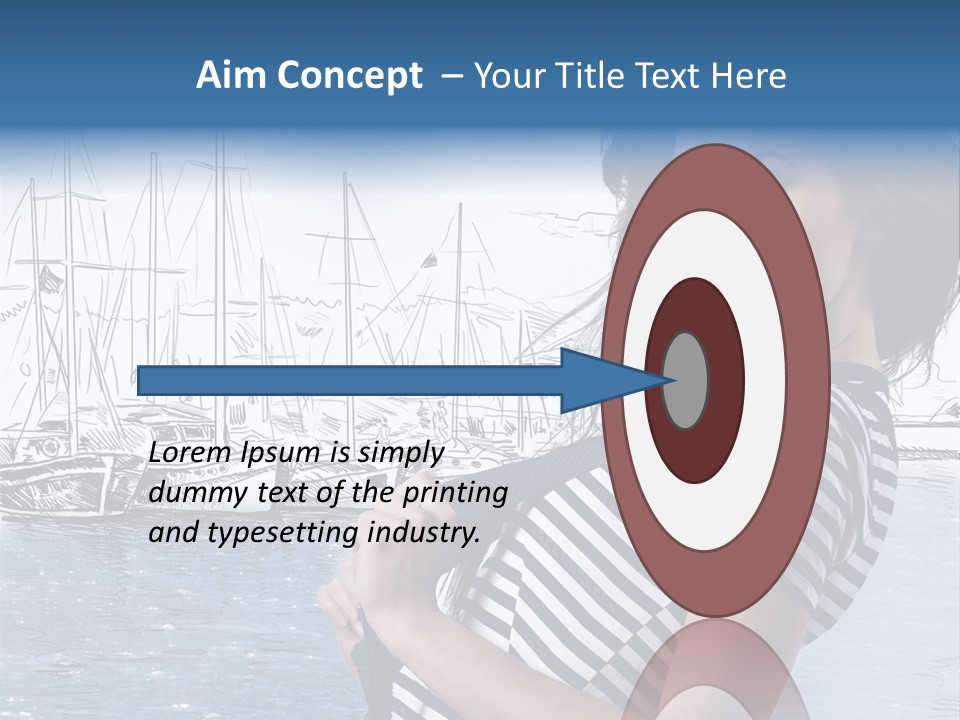 Aim Concept – Your Title Text Here

Lorem Ipsum is simply dummy text of the printing and typesetting industry.